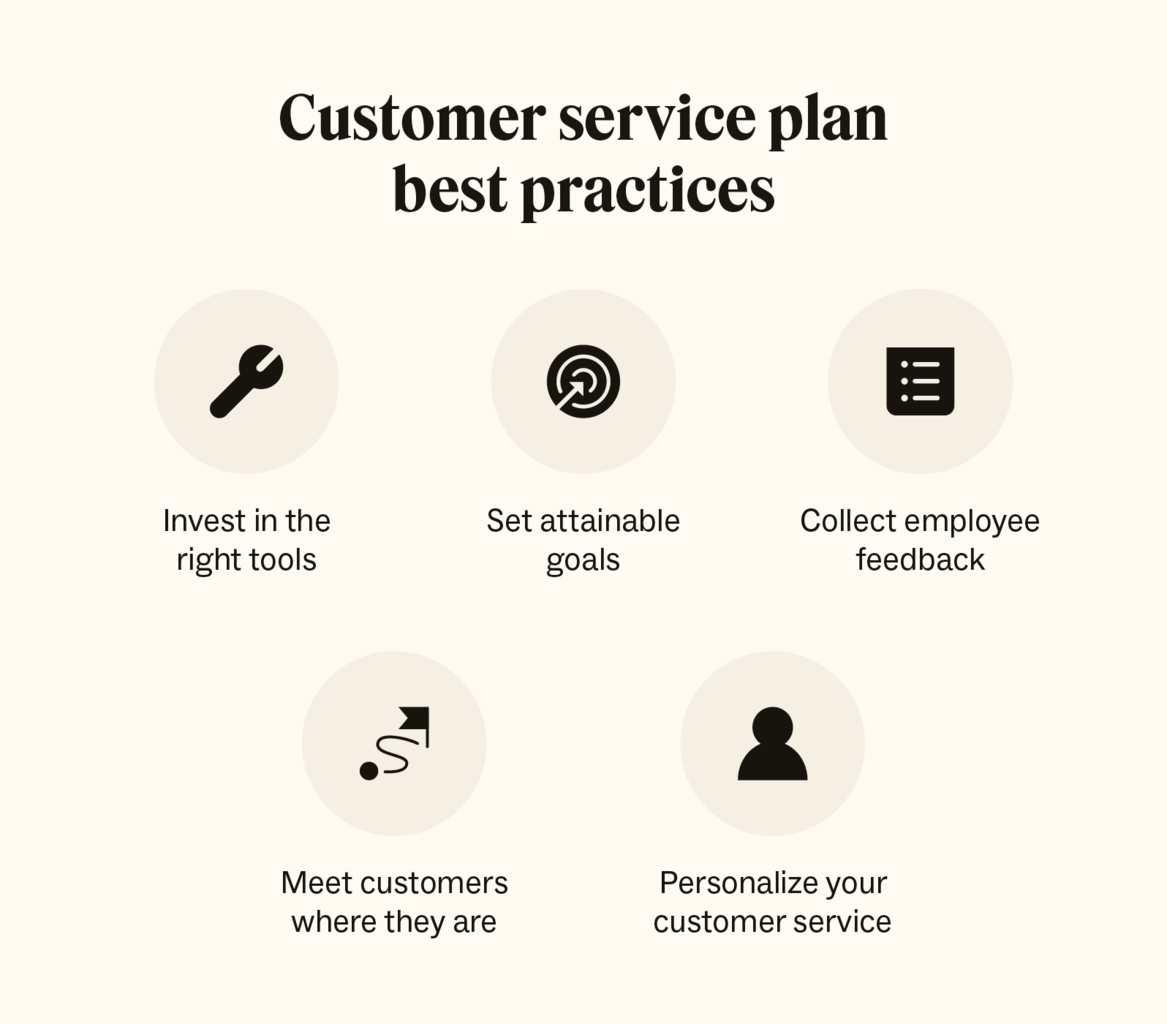 Customer service plan best practices

Invest in the right tools

Set attainable goals

Collect employee feedback

Meet customers where they are

Personalize your customer service